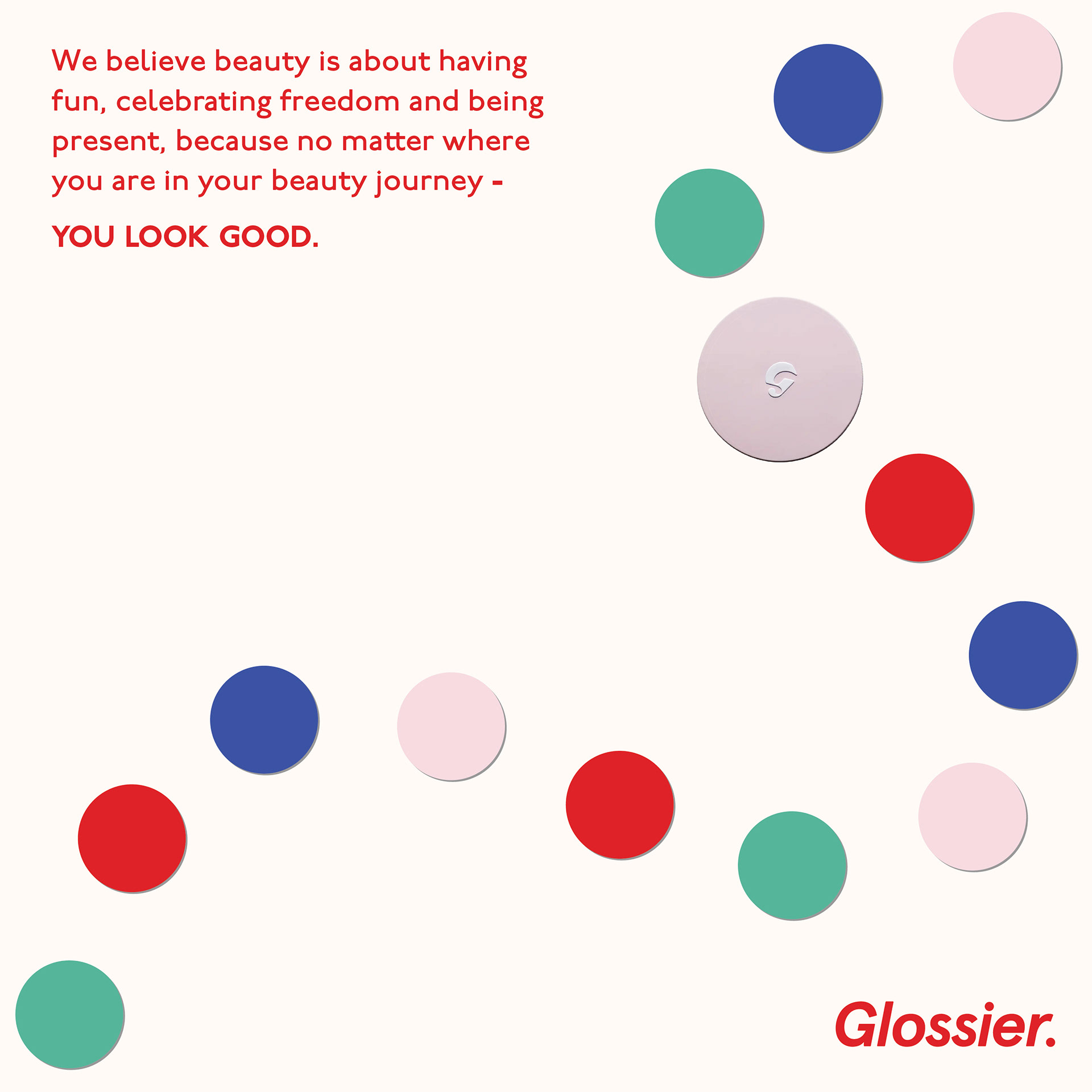 We believe beauty is about having fun, celebrating freedom and being present, because no matter where you are in your beauty journey -

YOU LOOK GOOD.

G

Glossier.